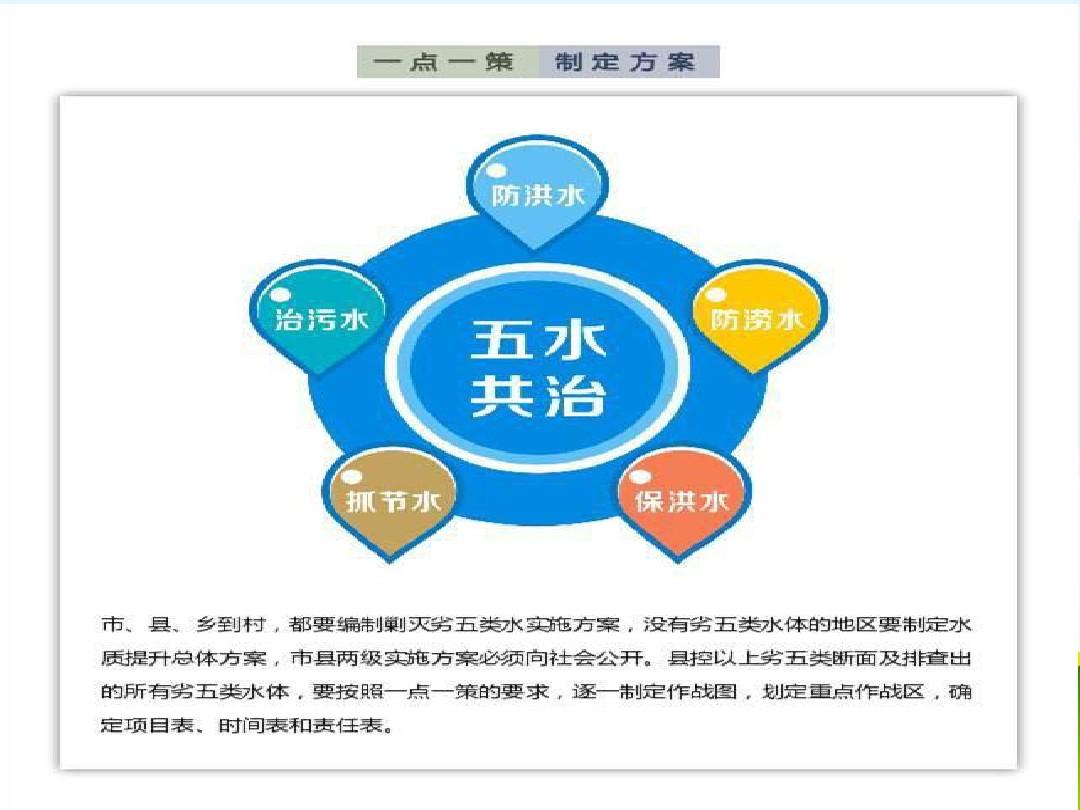 一点一策 制定方案

防洪水

治污水

防涝水

五水共治

抓节水

保洪水

市、县、乡到村，都要编制剿灭劣五类水实施方案，没有劣五类水体的地区要制定水质提升总体方案，市县两级实施方案必须向社会公开。县控以上劣五类断面及排查出的所有劣五类水体，要按照一点一策的要求，逐一制定作战图，划定重点作战区，确定项目表、时间表和责任表。